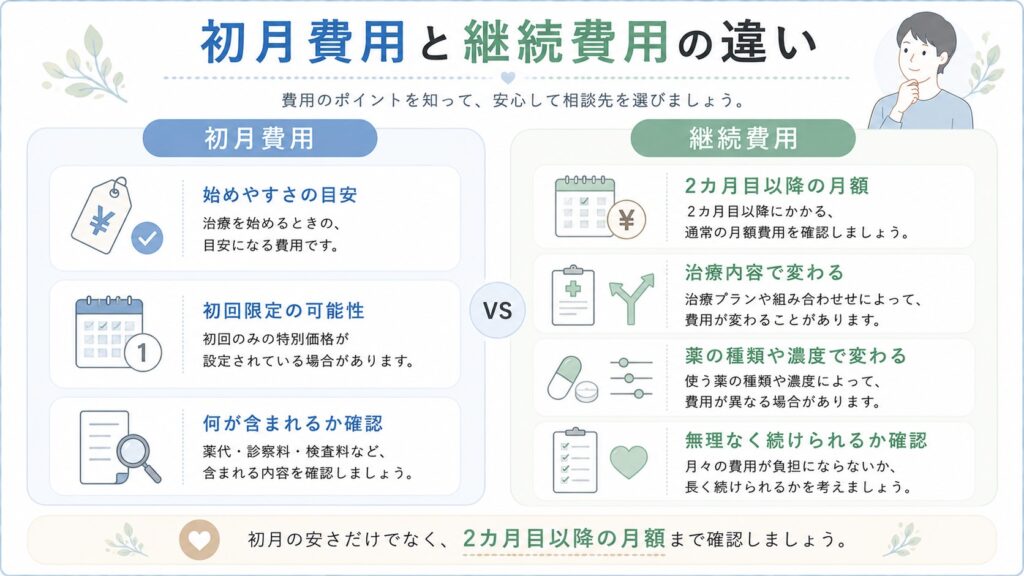 初月費用と継続費用の違い

費用のポイントを知って、安心して相談先を選びましょう。

初月費用

始めやすさの目安
治療を始めるときの、目安になる費用です。

初回限定の可能性
初回のみの特別価格が設定されている場合があります。

何が含まれるか確認
薬代・診察料・検査料など、含まれる内容を確認しましょう。

VS

継続費用

2カ月目以降の月額
2カ月目以降にかかる、通常の月額費用を確認しましょう。

治療内容で変わる
治療プランや組み合わせによって、費用が変わることがあります。

薬の種類や濃度で変わる
使う薬の種類や濃度によって、費用が異なる場合があります。

無理なく続けられるか確認
月々の費用が負担にならないか、長く続けられるかを考えましょう。

初月の安さだけでなく、2カ月目以降の月額まで確認しましょう。